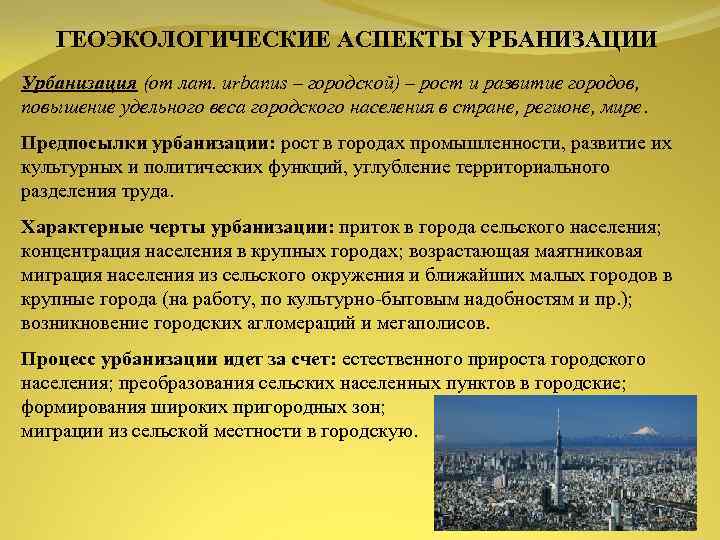 ГЕОЭКОЛОГИЧЕСКИЕ АСПЕКТЫ УРБАНИЗАЦИИ

Урбанизация (от лат. urbanus – городской) – рост и развитие городов, повышение удельного веса городского населения в стране, регионе, мире.

Предпосылки урбанизации: рост в городах промышленности, развитие их культурных и политических функций, углубление территориального разделения труда.

Характерные черты урбанизации: приток в города сельского населения; концентрация населения в крупных городах; возрастающая маятниковая миграция населения из сельского окружения и ближайших малых городов в крупные города (на работу, по культурно-бытовым надобностям и пр.); возникновение городских агломераций и мегаполисов.

Процесс урбанизации идет за счет: естественного прироста городского населения; преобразования сельских населенных пунктов в городские; формирования широких пригородных зон; миграции из сельской местности в городскую.